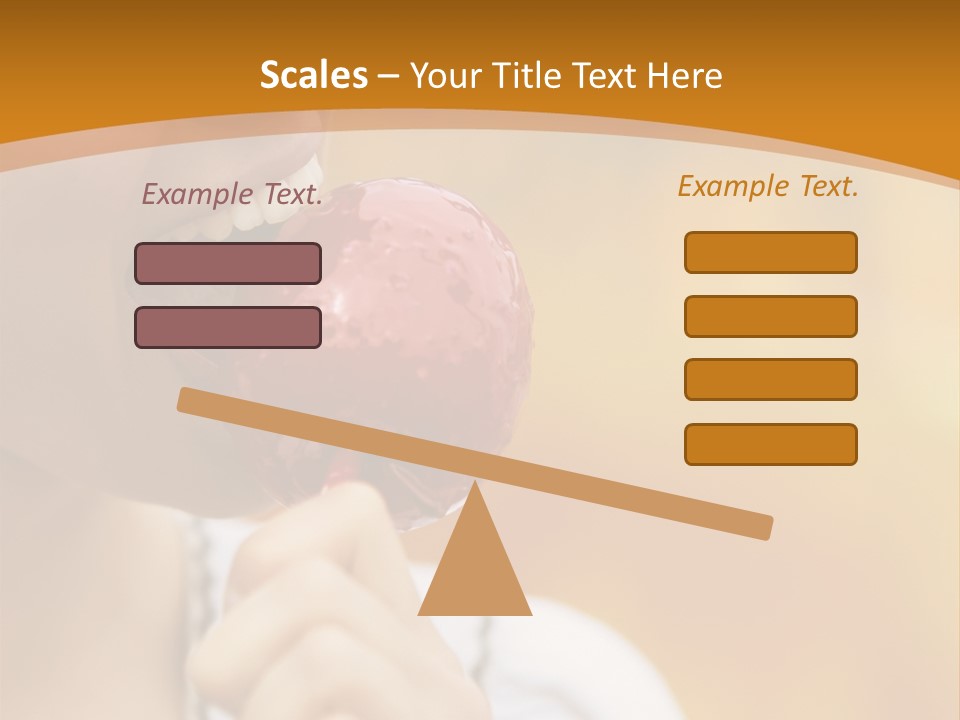 Scales – Your Title Text Here

Example Text.

Example Text.